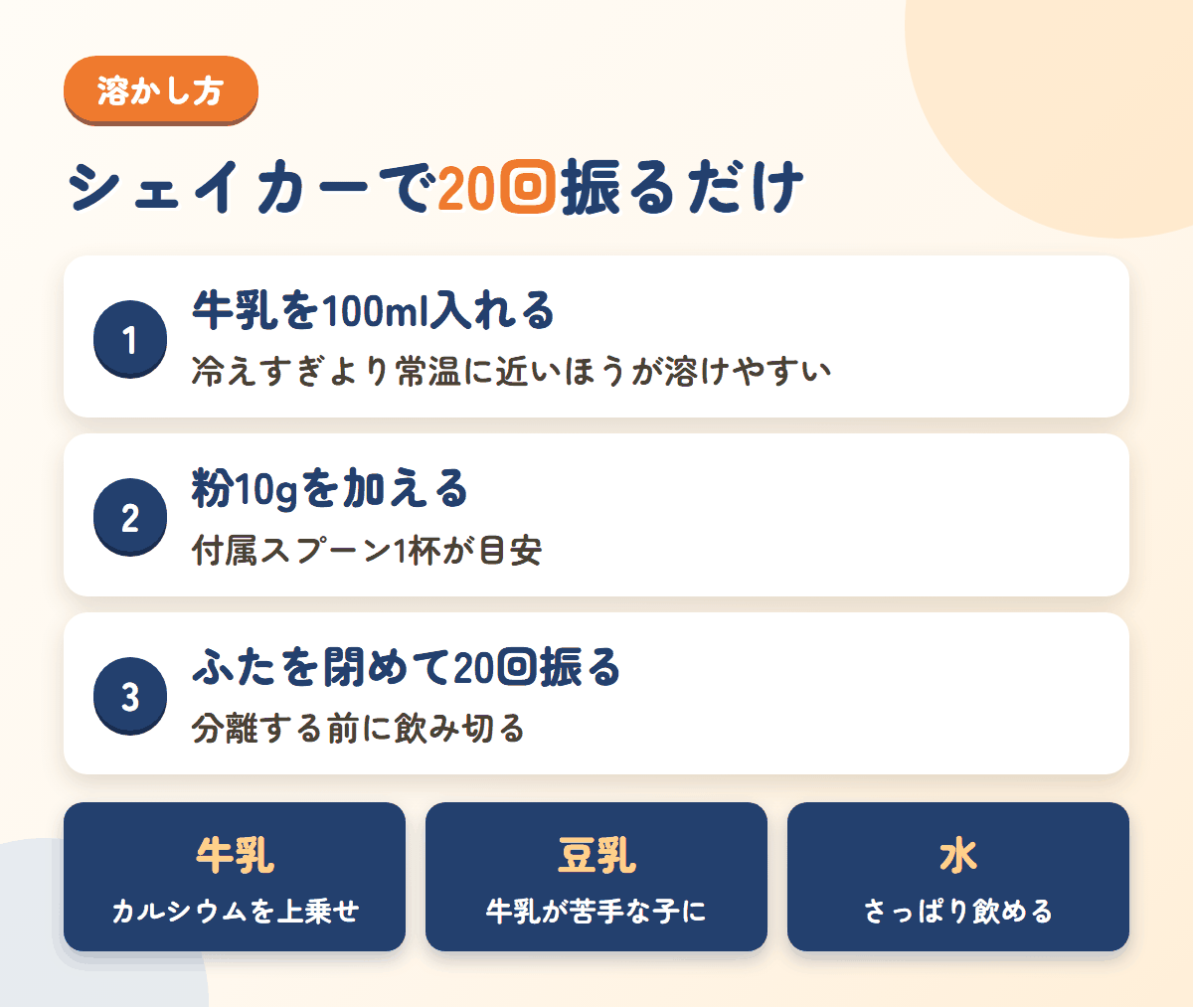 溶かし方

シェイカーで20回振るだけ

1
牛乳を100ml入れる
冷えすぎより常温に近いほうが溶けやすい

2
粉10gを加える
付属スプーン1杯が目安

3
ふたを閉めて20回振る
分離する前に飲み切る

牛乳
カルシウムを上乗せ

豆乳
牛乳が苦手な子に

水
さっぱり飲める